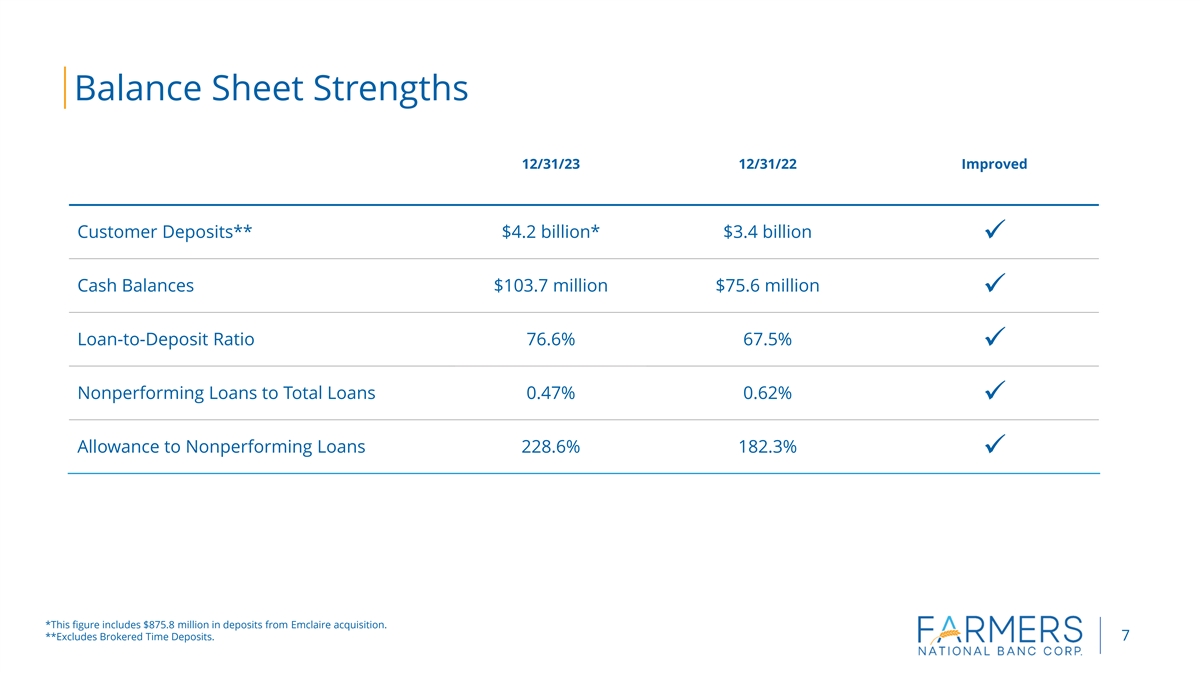 Balance Sheet Strengths

| | 12/31/23 | 12/31/22 | Improved |
|---|---|---|---|
| Customer Deposits** | \$4.2 billion* | \$3.4 billion | ✓ |
| Cash Balances | \$103.7 million | \$75.6 million | ✓ |
| Loan-to-Deposit Ratio | 76.6% | 67.5% | ✓ |
| Nonperforming Loans to Total Loans | 0.47% | 0.62% | ✓ |
| Allowance to Nonperforming Loans | 228.6% | 182.3% | ✓ |

*This figure includes \$875.8 million in deposits from Emclaire acquisition.
**Excludes Brokered Time Deposits.

FARMERS
NATIONAL BANC CORP.

7